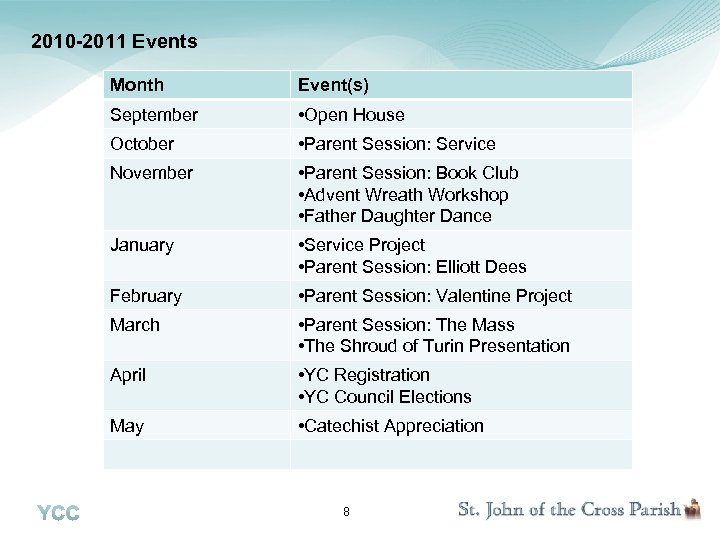 2010-2011 Events

| Month | Event(s) |
|---|---|
| September | •Open House |
| October | •Parent Session: Service |
| November | •Parent Session: Book Club •Advent Wreath Workshop •Father Daughter Dance |
| January | •Service Project •Parent Session: Elliott Dees |
| February | •Parent Session: Valentine Project |
| March | •Parent Session: The Mass •The Shroud of Turin Presentation |
| April | •YC Registration •YC Council Elections |
| May | •Catechist Appreciation |
| | |

YCC

8

St. John of the Cross Parish